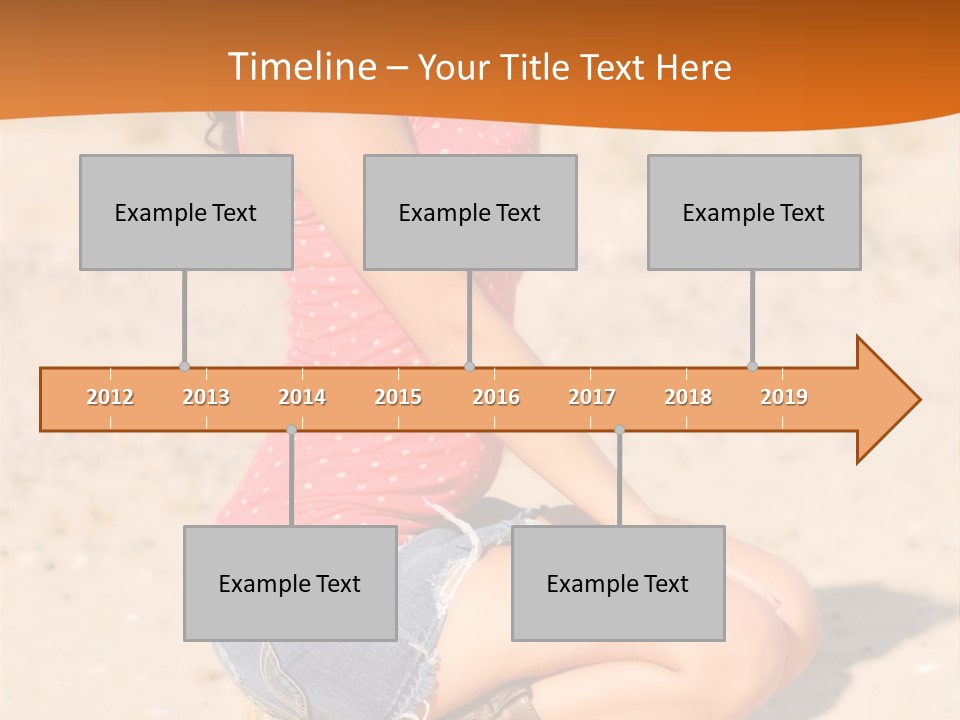 Timeline – Your Title Text Here

Example Text

Example Text

Example Text

2012 2013 2014 2015 2016 2017 2018 2019

Example Text

Example Text